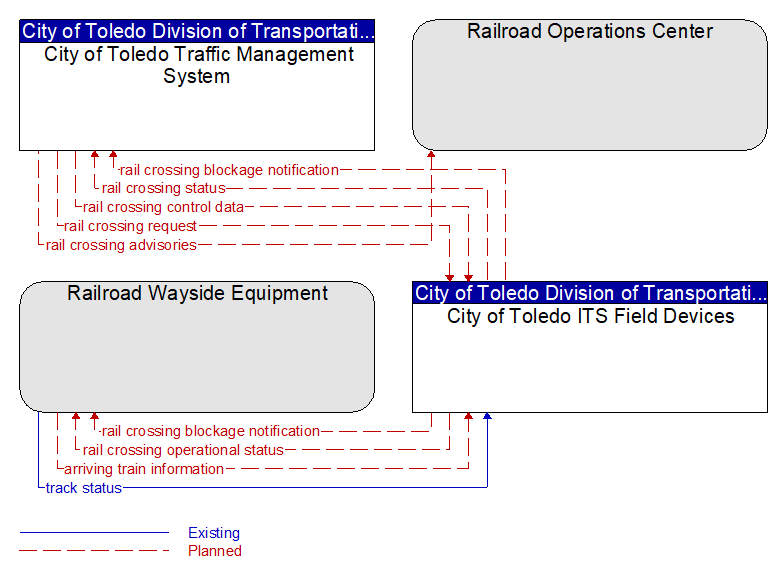 City of Toledo Division of Transportati...
City of Toledo Traffic Management System

Railroad Operations Center

rail crossing blockage notification
rail crossing status
rail crossing control data
rail crossing request
rail crossing advisories

Railroad Wayside Equipment

City of Toledo Division of Transportati...
City of Toledo ITS Field Devices

rail crossing blockage notification
rail crossing operational status
arriving train information
track status

Existing
Planned